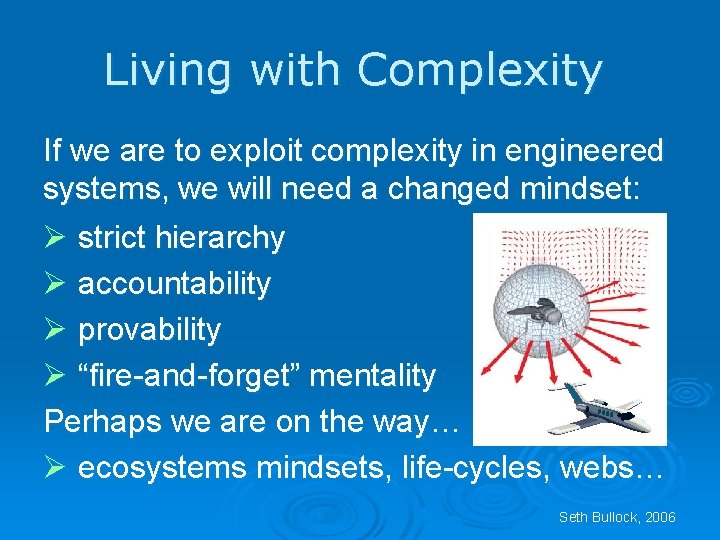 Living with Complexity

If we are to exploit complexity in engineered systems, we will need a changed mindset:

➢ strict hierarchy
➢ accountability
➢ provability
➢ “fire-and-forget” mentality

Perhaps we are on the way…

➢ ecosystems mindsets, life-cycles, webs…

Seth Bullock, 2006